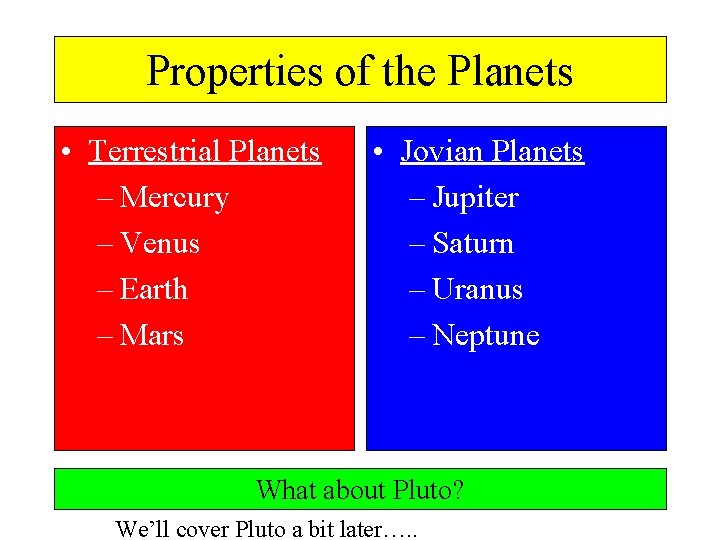 Properties of the Planets

• Terrestrial Planets
– Mercury
– Venus
– Earth
– Mars

• Jovian Planets
– Jupiter
– Saturn
– Uranus
– Neptune

What about Pluto?

We'll cover Pluto a bit later…..